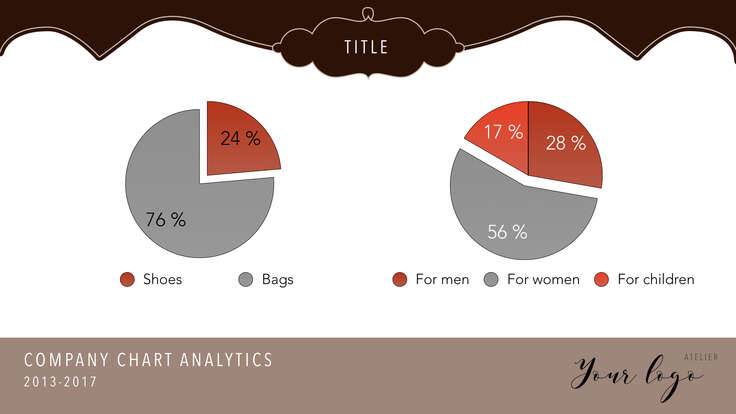 TITLE

24 %

76 %

Shoes Bags

17 %

28 %

56 %

For men For women For children

COMPANY CHART ANALYTICS
2013-2017

ATELIER
Your logo